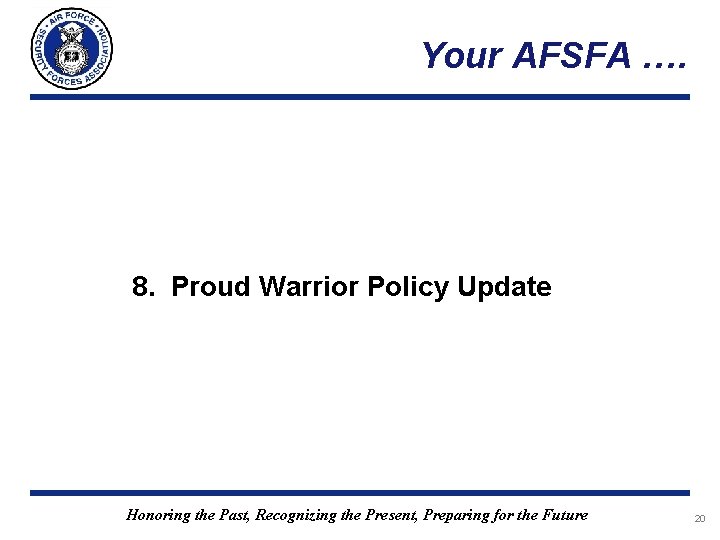 AIR FORCE SECURITY FORCES ASSOCIATION

Your AFSFA ….

8. Proud Warrior Policy Update

Honoring the Past, Recognizing the Present, Preparing for the Future

20